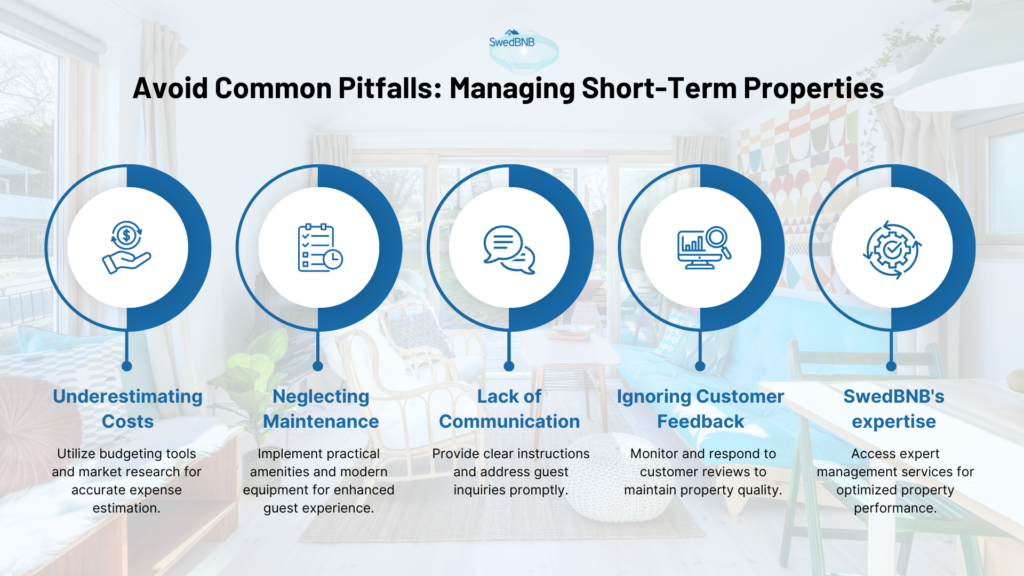 SwedBNB

Avoid Common Pitfalls: Managing Short-Term Properties

Underestimating Costs

Utilize budgeting tools and market research for accurate expense estimation.

Neglecting Maintenance

Implement practical amenities and modern equipment for enhanced guest experience.

Lack of Communication

Provide clear instructions and address guest inquiries promptly.

Ignoring Customer Feedback

Monitor and respond to customer reviews to maintain property quality.

SwedBNB's expertise

Access expert management services for optimized property performance.